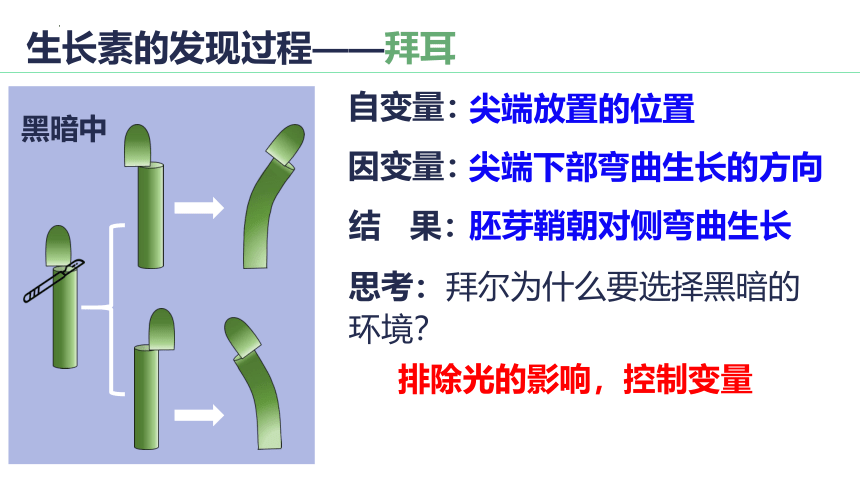 生长素的发现过程——拜耳

黑暗中

自变量：尖端放置的位置

因变量：尖端下部弯曲生长的方向

结　果：胚芽鞘朝对侧弯曲生长

思考：拜尔为什么要选择黑暗的环境?

排除光的影响，控制变量